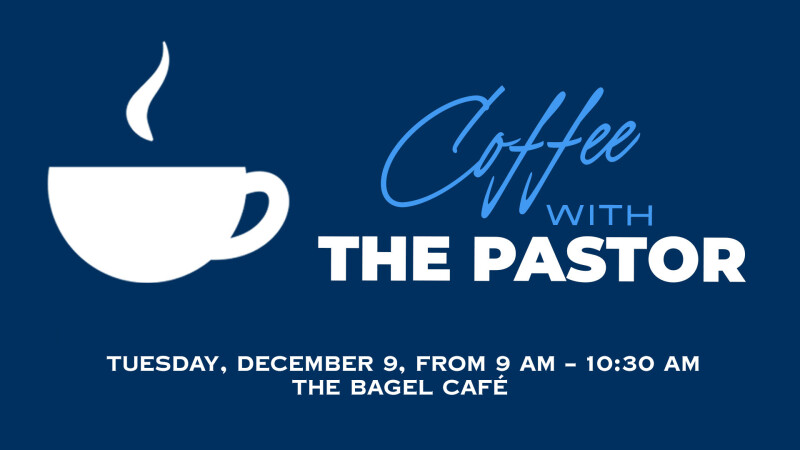 Coffee
WITH
THE PASTOR

TUESDAY, DECEMBER 9, FROM 9 AM – 10:30 AM
THE BAGEL CAFÉ